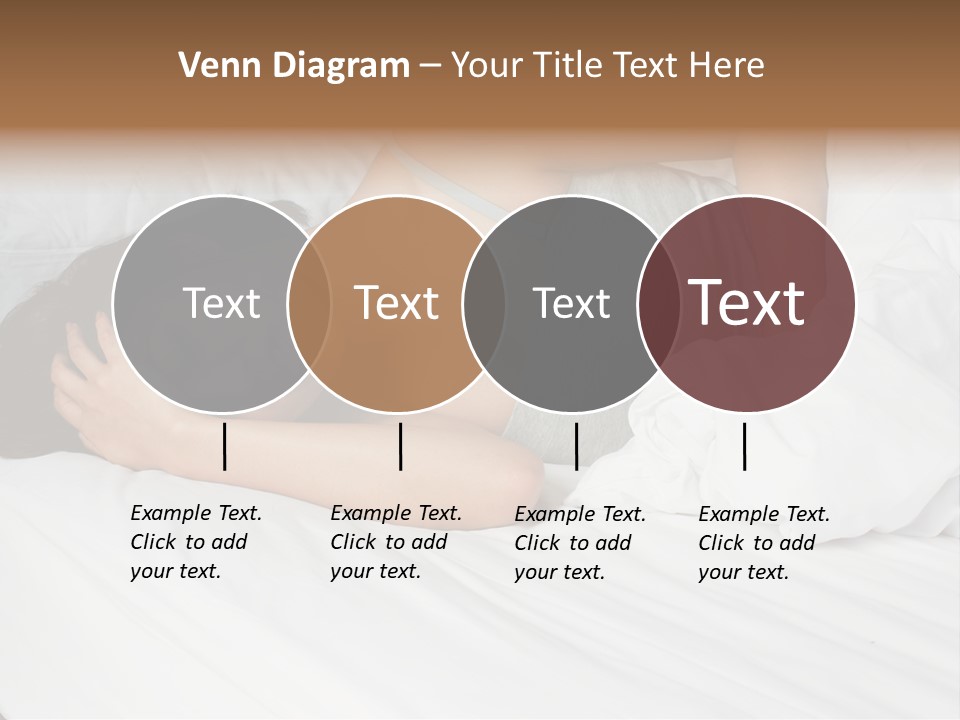 Venn Diagram – Your Title Text Here

Text

Text

Text

Text

Example Text. Click to add your text.

Example Text. Click to add your text.

Example Text. Click to add your text.

Example Text. Click to add your text.